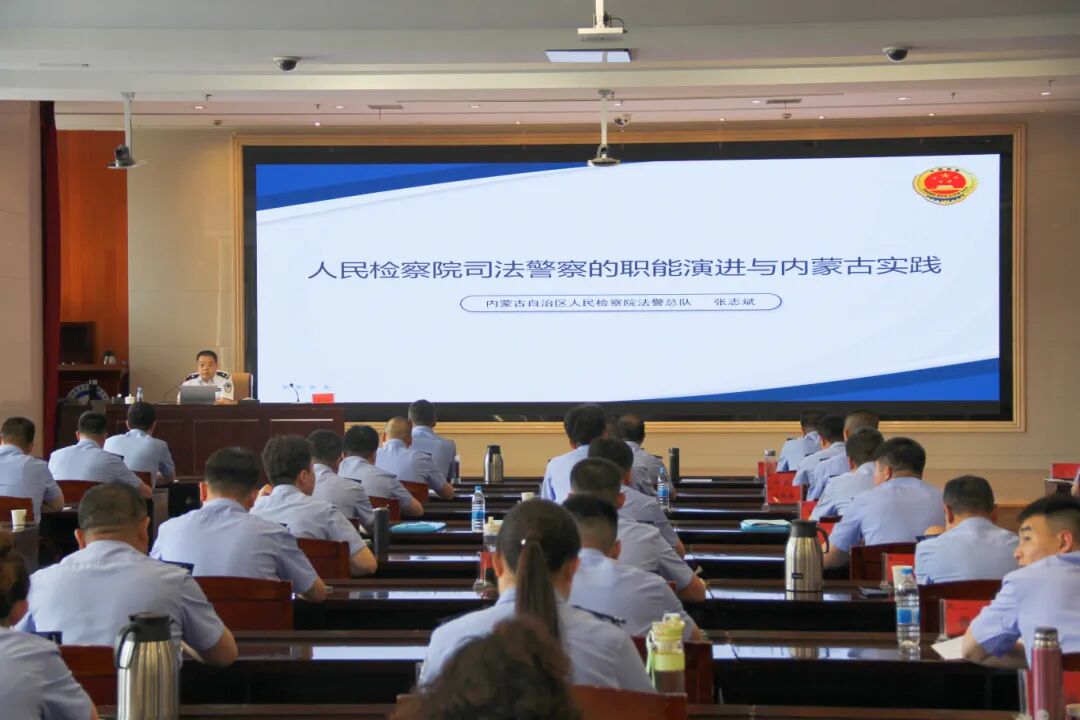 人民检察院司法警察的职能演进与内蒙古实践

内蒙古自治区人民检察院法警总队　张志斌